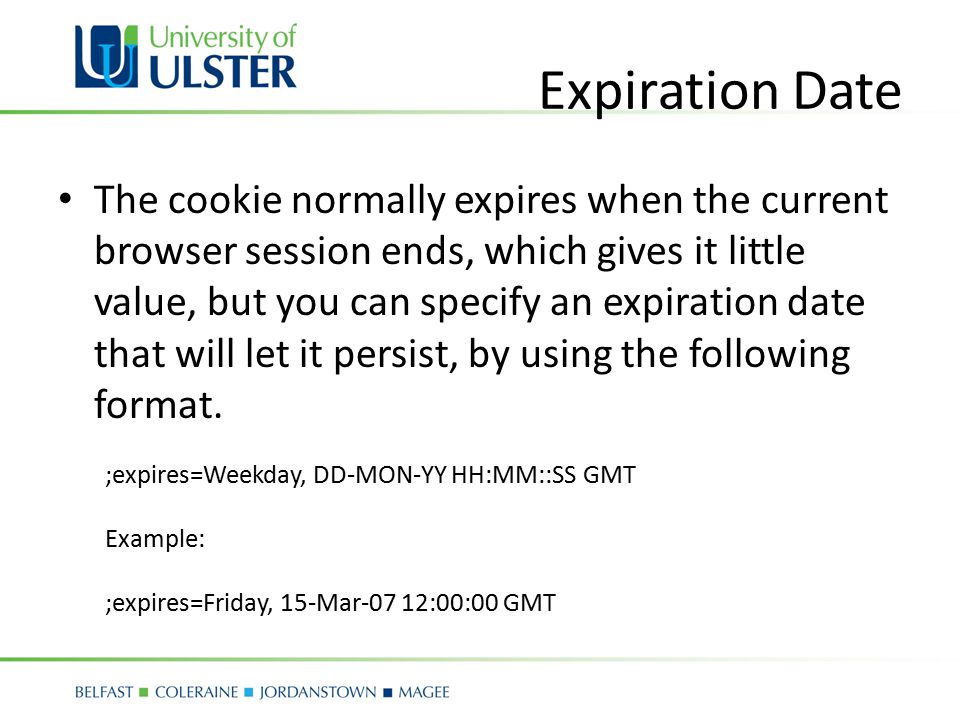 University of
ULSTER

Expiration Date

• The cookie normally expires when the current browser session ends, which gives it little value, but you can specify an expiration date that will let it persist, by using the following format.

;expires=Weekday, DD-MON-YY HH:MM::SS GMT

Example:

;expires=Friday, 15-Mar-07 12:00:00 GMT

BELFAST ■ COLERAINE ■ JORDANSTOWN ■ MAGEE